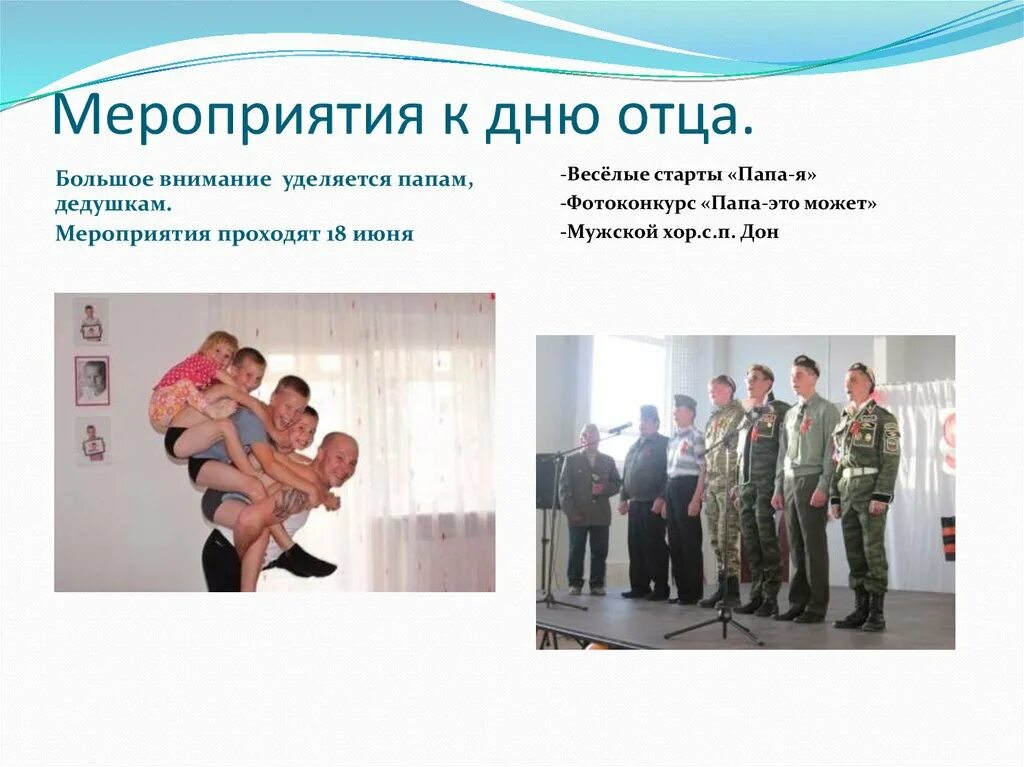 Мероприятия к дню отца.

Большое внимание уделяется папам, дедушкам.

Мероприятия проходят 18 июня

-Весёлые старты «Папа-я»

-Фотоконкурс «Папа-это может»

-Мужской хор.с.п. Дон